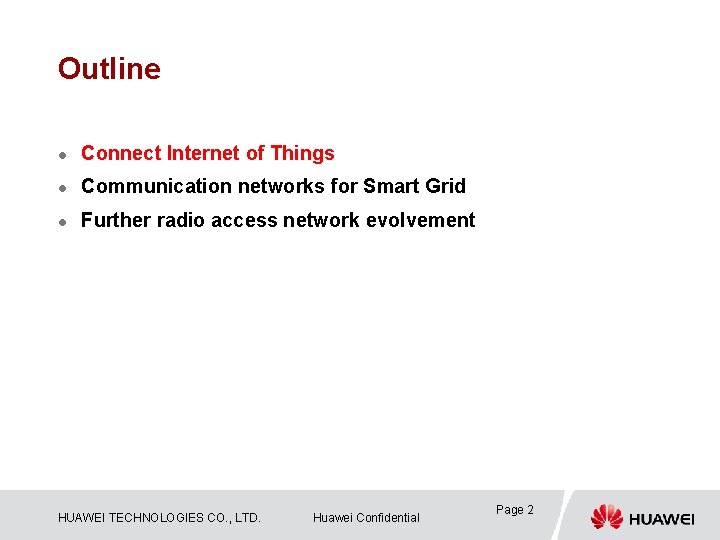 Outline

- Connect Internet of Things
- Communication networks for Smart Grid
- Further radio access network evolvement

HUAWEI TECHNOLOGIES CO., LTD. Huawei Confidential Page 2 HUAWEI